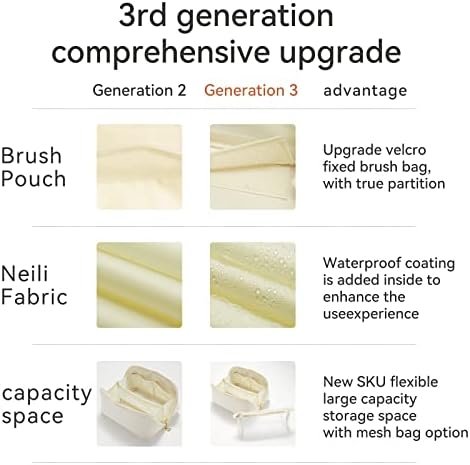 3rd generation comprehensive upgrade

| | Generation 2 | Generation 3 | advantage |
|---|---|---|---|
| Brush Pouch | | | Upgrade velcro fixed brush bag, with true partition |
| Neili Fabric | | | Waterproof coating is added inside to enhance the useexperience |
| capacity space | | | New SKU flexible large capacity storage space with mesh bag option |